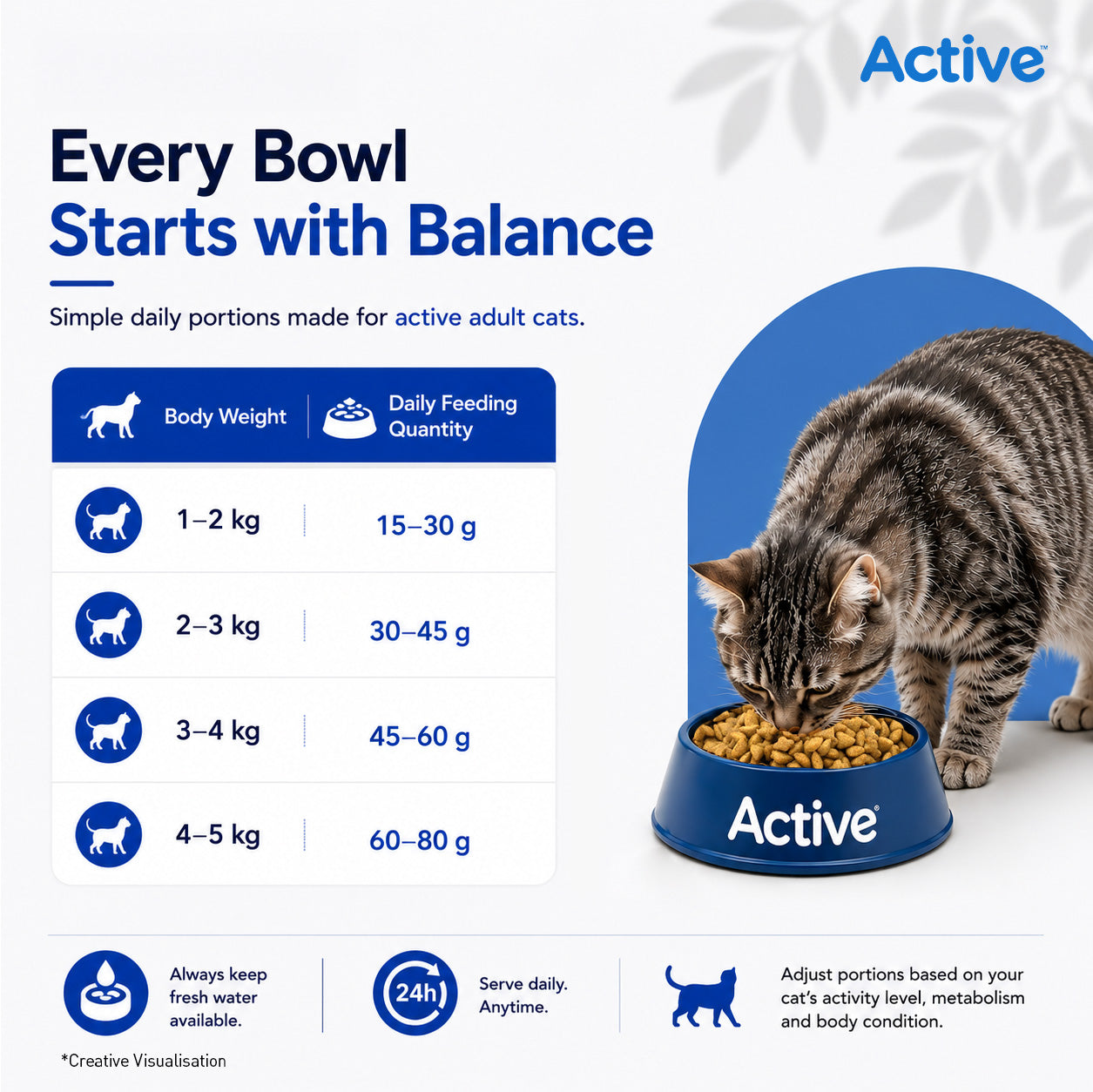 Active™

Every Bowl
Starts with Balance

Simple daily portions made for active adult cats.

| Body Weight | Daily Feeding Quantity |
|---|---|
| 1–2 kg | 15–30 g |
| 2–3 kg | 30–45 g |
| 3–4 kg | 45–60 g |
| 4–5 kg | 60–80 g |

Active®

Always keep fresh water available.

24h

Serve daily. Anytime.

Adjust portions based on your cat's activity level, metabolism and body condition.

*Creative Visualisation